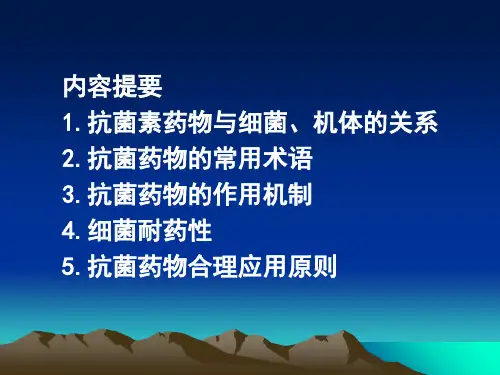 内容提要

1. 抗菌素药物与细菌、机体的关系
2. 抗菌药物的常用术语
3. 抗菌药物的作用机制
4. 细菌耐药性
5. 抗菌药物合理应用原则